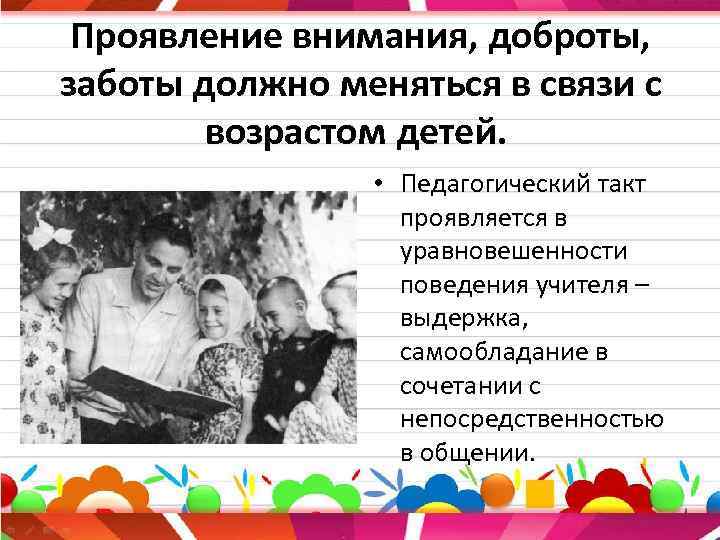 Проявление внимания, доброты, заботы должно меняться в связи с возрастом детей.

• Педагогический такт проявляется в уравновешенности поведения учителя – выдержка, самообладание в сочетании с непосредственностью в общении.